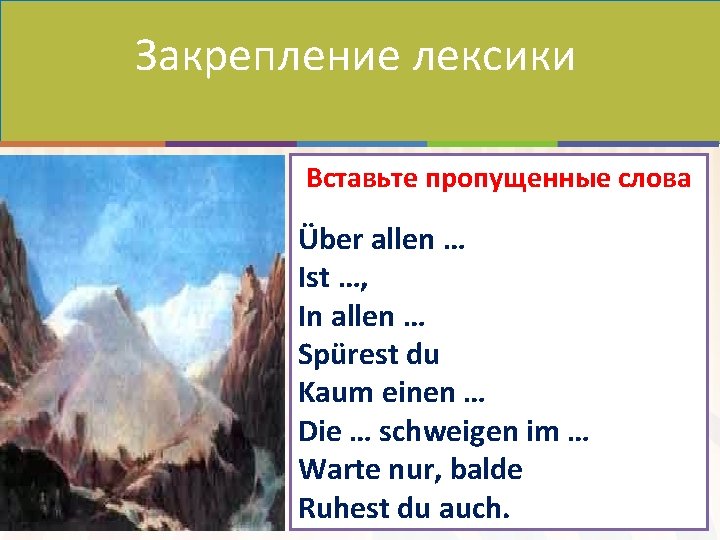 Закрепление лексики

Вставьте пропущенные слова

Über allen …
Ist …,
In allen …
Spürest du
Kaum einen …
Die … schweigen im …
Warte nur, balde
Ruhest du auch.